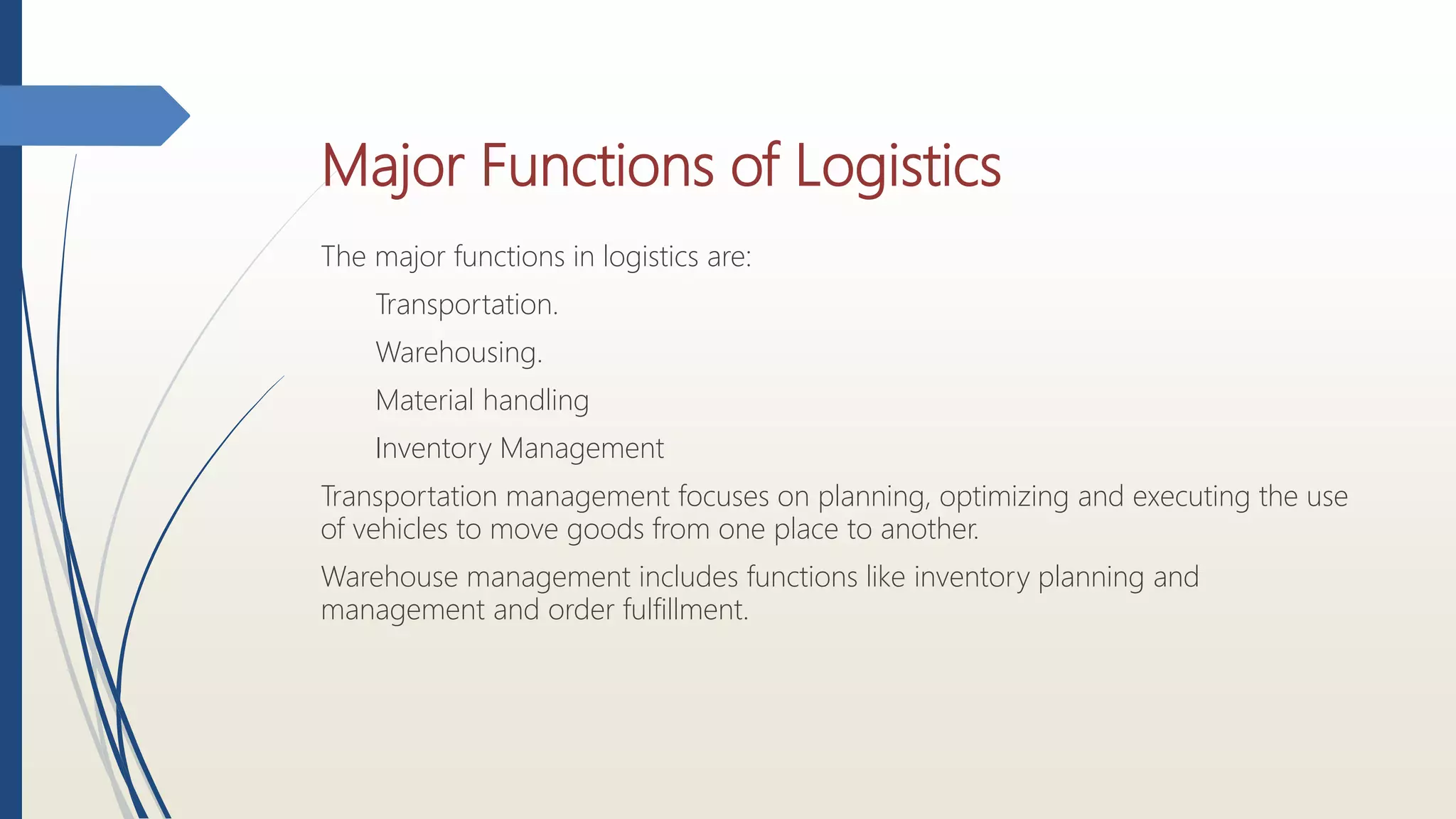 Major Functions of Logistics

The major functions in logistics are:

Transportation.

Warehousing.

Material handling

Inventory Management

Transportation management focuses on planning, optimizing and executing the use of vehicles to move goods from one place to another.

Warehouse management includes functions like inventory planning and management and order fulfillment.